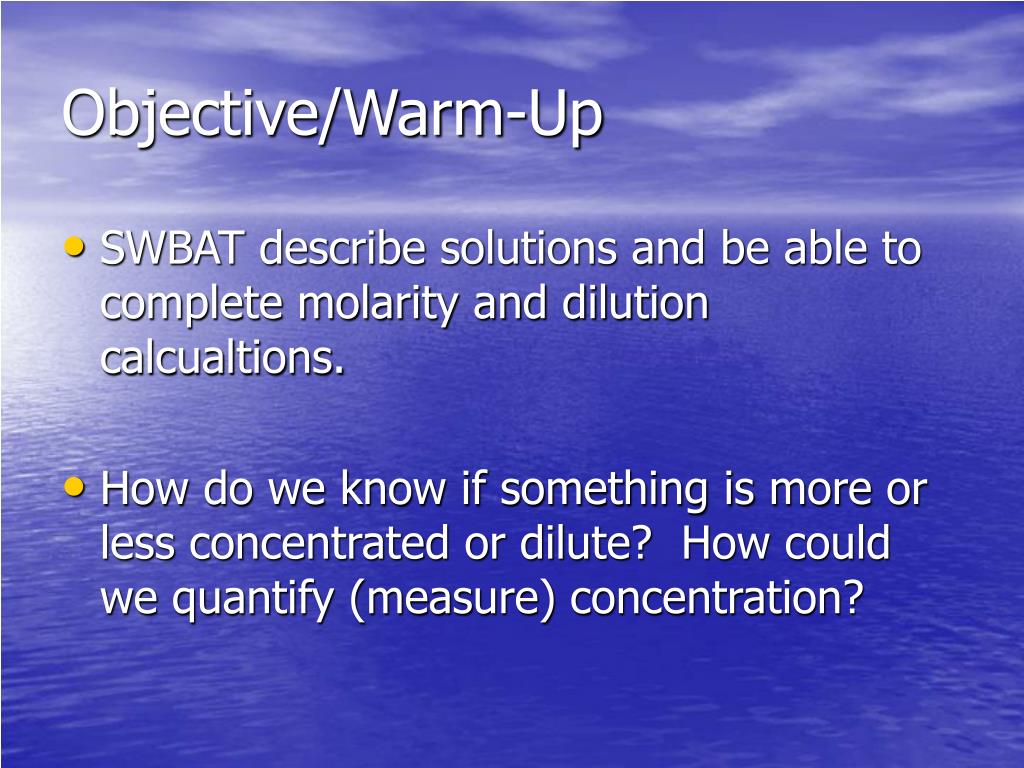 Objective/Warm-Up

• SWBAT describe solutions and be able to complete molarity and dilution calcualtions.

• How do we know if something is more or less concentrated or dilute?  How could we quantify (measure) concentration?